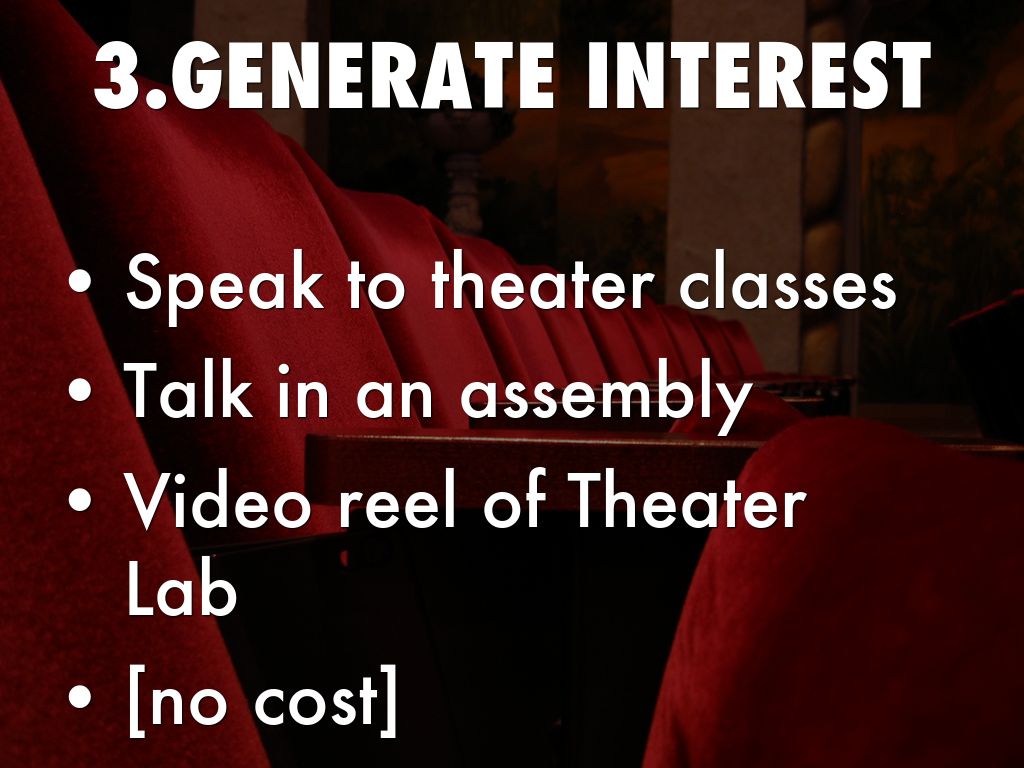 3.GENERATE INTEREST

• Speak to theater classes
• Talk in an assembly
• Video reel of Theater Lab
• [no cost]